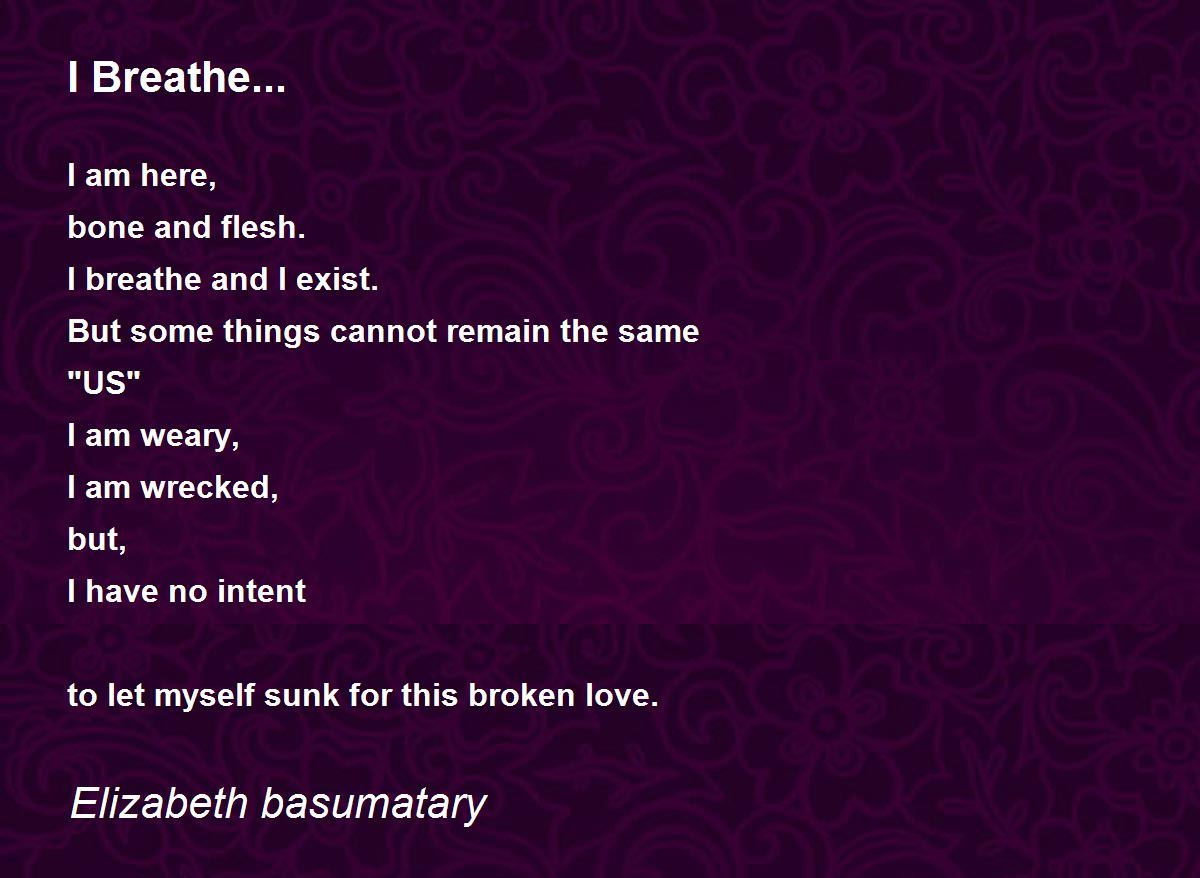 I Breathe...

I am here,
bone and flesh.
I breathe and I exist.
But some things cannot remain the same
"US"
I am weary,
I am wrecked,
but,
I have no intent

to let myself sunk for this broken love.

Elizabeth basumatary